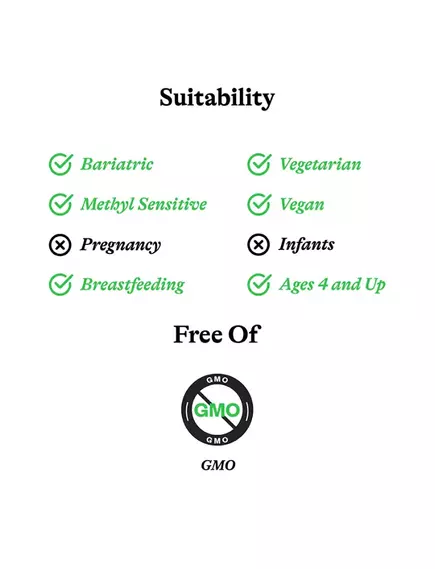 Suitability

Bariatric

Methyl Sensitive

Pregnancy

Breastfeeding

Vegetarian

Vegan

Infants

Ages 4 and Up

Free Of

GMO
GMO
GMO

GMO